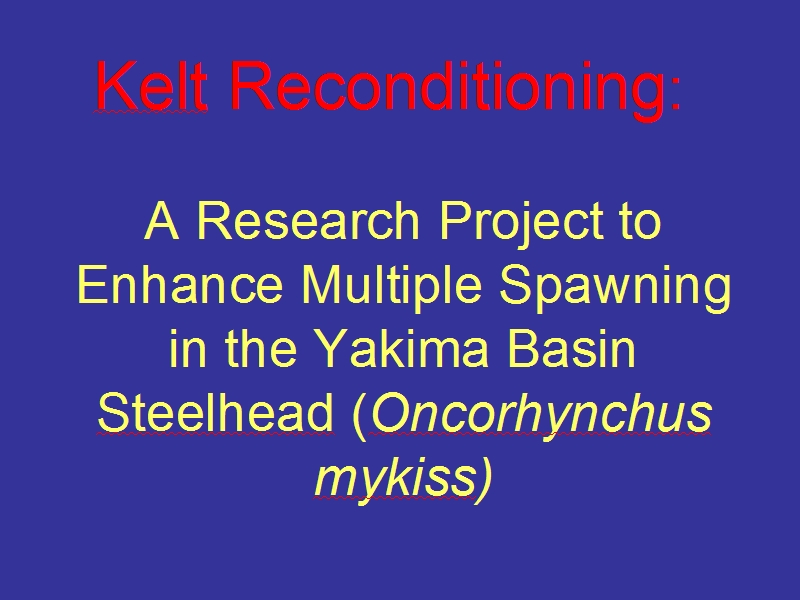 Kelt Reconditioning:

A Research Project to Enhance Multiple Spawning in the Yakima Basin Steelhead (Oncorhynchus mykiss)